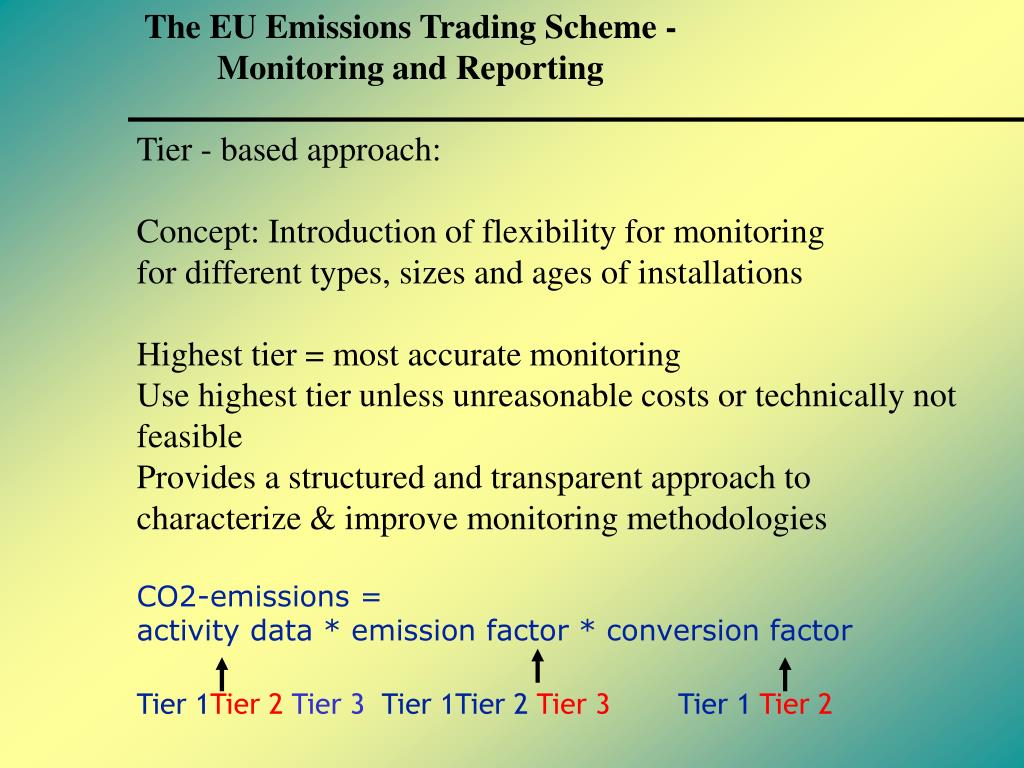 The EU Emissions Trading Scheme - Monitoring and Reporting

Tier - based approach:

Concept: Introduction of flexibility for monitoring for different types, sizes and ages of installations

Highest tier = most accurate monitoring
Use highest tier unless unreasonable costs or technically not feasible
Provides a structured and transparent approach to characterize & improve monitoring methodologies

CO2-emissions =
activity data * emission factor * conversion factor

Tier 1Tier 2 Tier 3 Tier 1Tier 2 Tier 3 Tier 1 Tier 2